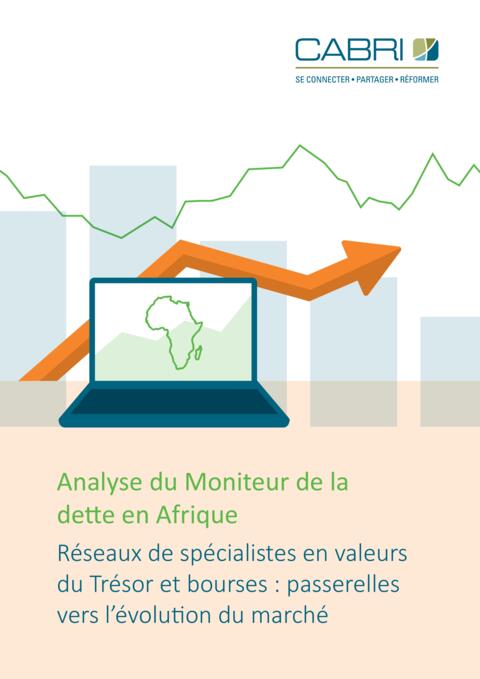 CABRI
SE CONNECTER • PARTAGER • RÉFORMER

Analyse du Moniteur de la dette en Afrique

Réseaux de spécialistes en valeurs du Trésor et bourses : passerelles vers l'évolution du marché